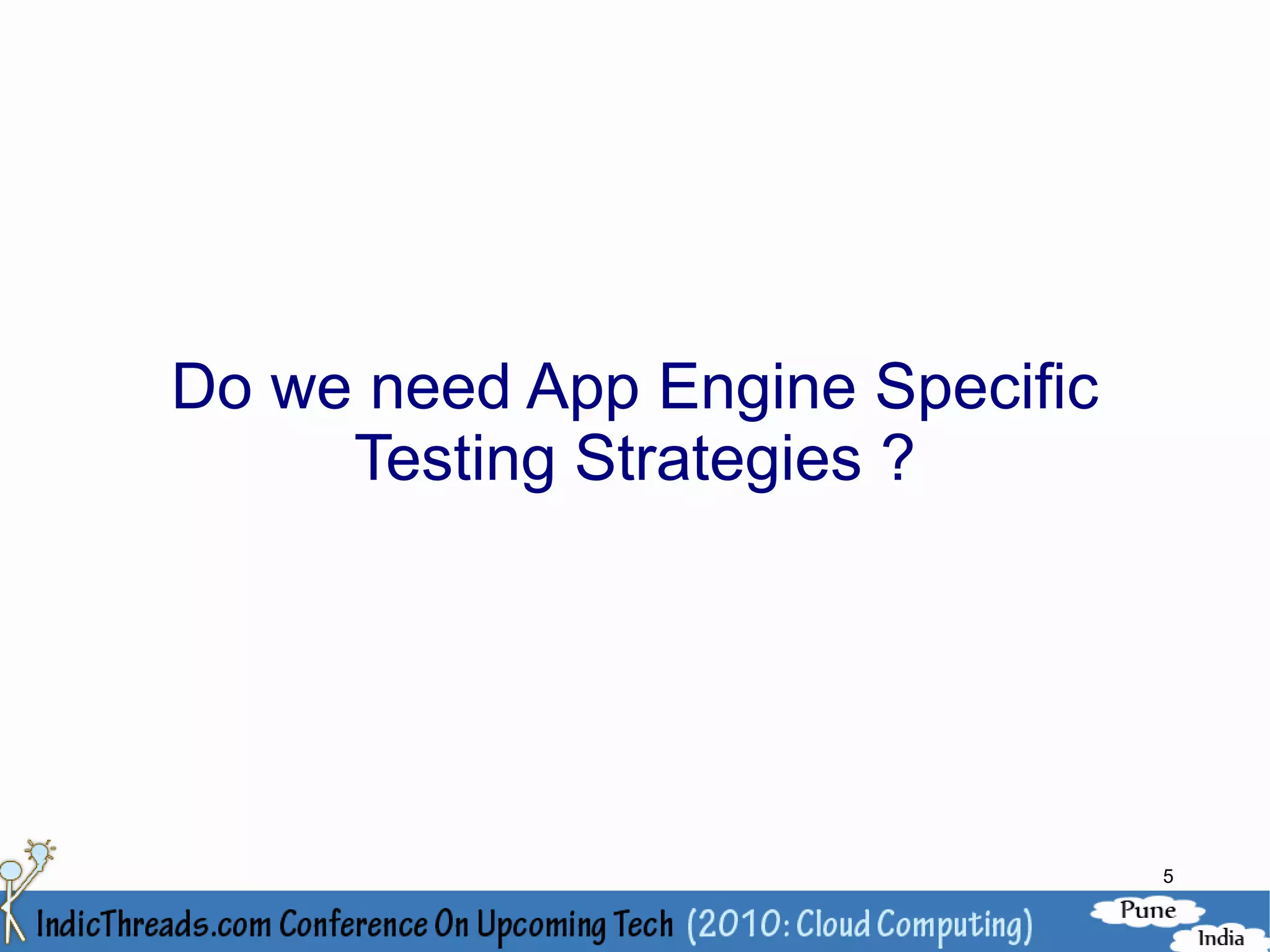 Do we need App Engine Specific Testing Strategies ?

5

IndicThreads.com Conference On Upcoming Tech (2010: Cloud Computing)

Pune

India